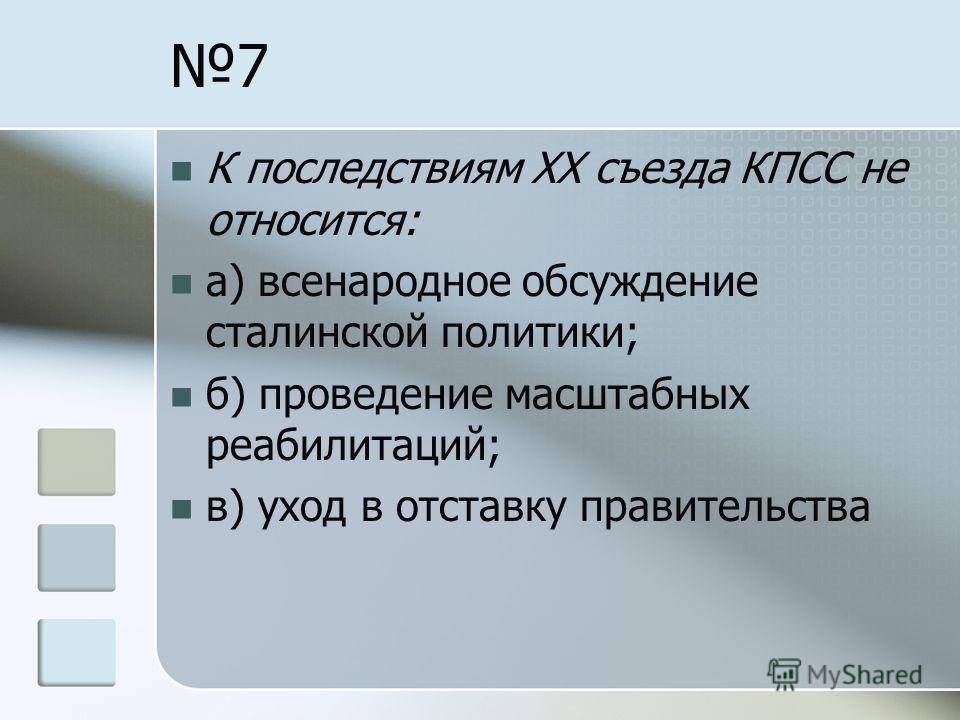 №7

К последствиям XX съезда КПСС не относится:

а) всенародное обсуждение сталинской политики;

б) проведение масштабных реабилитаций;

в) уход в отставку правительства

MyShared